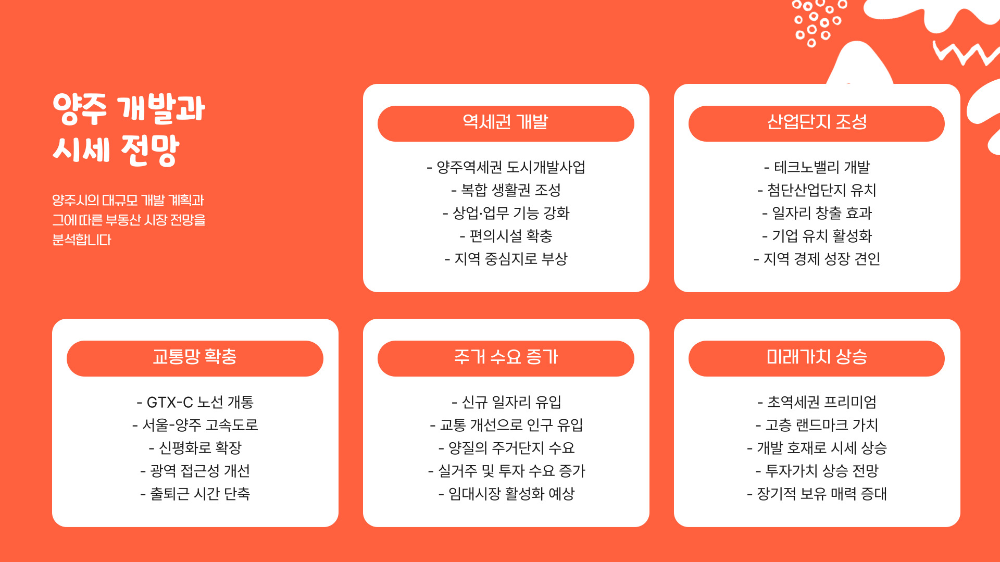 양주 개발과 시세 전망

양주시의 대규모 개발 계획과 그에 따른 부동산 시장 전망을 분석합니다

역세권 개발

- 양주역세권 도시개발사업
- 복합 생활권 조성
- 상업·업무 기능 강화
- 편의시설 확충
- 지역 중심지로 부상

산업단지 조성

- 테크노밸리 개발
- 첨단산업단지 유치
- 일자리 창출 효과
- 기업 유치 활성화
- 지역 경제 성장 견인

교통망 확충

- GTX-C 노선 개통
- 서울-양주 고속도로
- 신평화로 확장
- 광역 접근성 개선
- 출퇴근 시간 단축

주거 수요 증가

- 신규 일자리 유입
- 교통 개선으로 인구 유입
- 양질의 주거단지 수요
- 실거주 및 투자 수요 증가
- 임대시장 활성화 예상

미래가치 상승

- 초역세권 프리미엄
- 고층 랜드마크 가치
- 개발 호재로 시세 상승
- 투자가치 상승 전망
- 장기적 보유 매력 증대